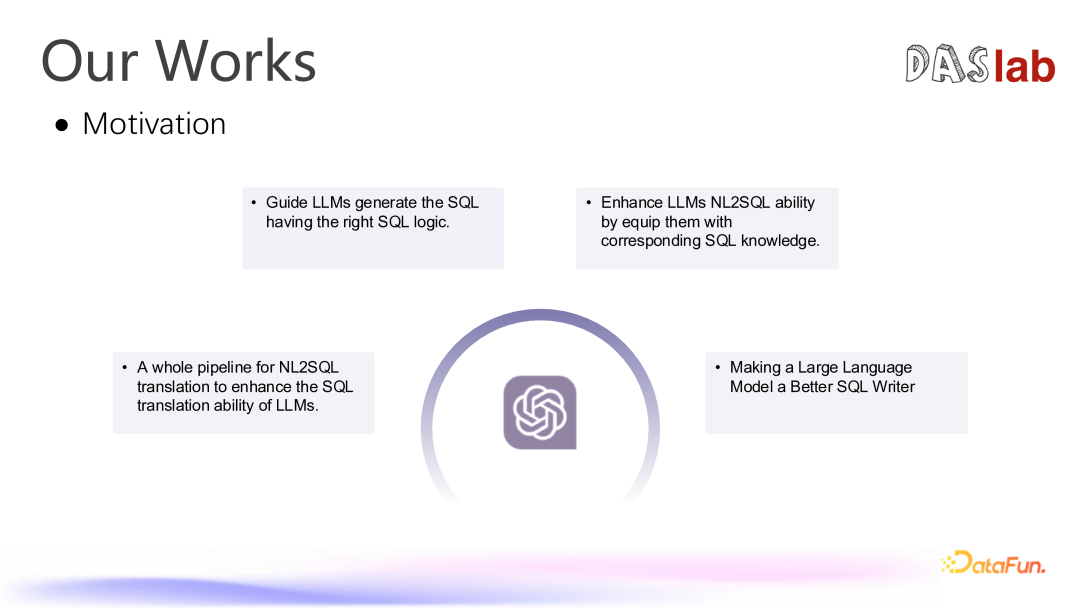 Our Works

DASlab

● Motivation

• Guide LLMs generate the SQL having the right SQL logic.

• Enhance LLMs NL2SQL ability by equip them with corresponding SQL knowledge.

• A whole pipeline for NL2SQL translation to enhance the SQL translation ability of LLMs.

• Making a Large Language Model a Better SQL Writer

DataFun.